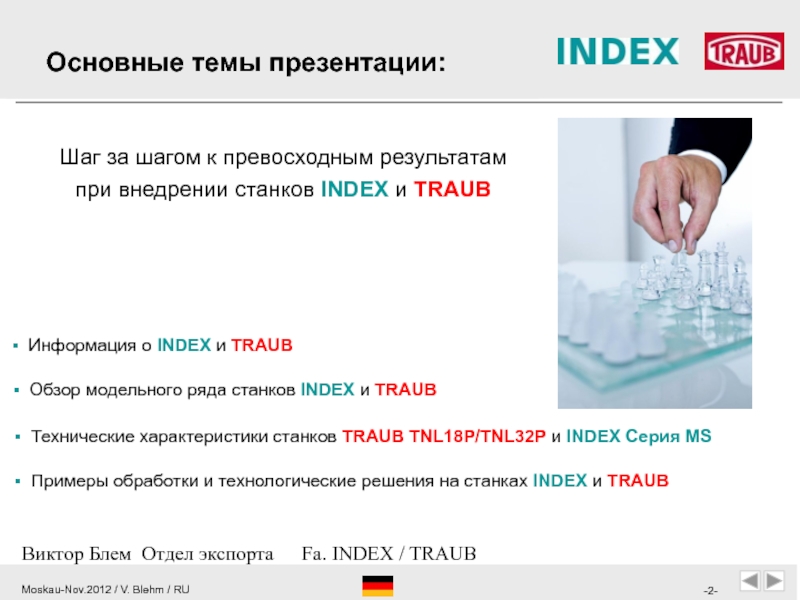 Основные темы презентации:

INDEX

TRAUB

Шаг за шагом к превосходным результатам при внедрении станков INDEX и TRAUB

▪ Информация о INDEX и TRAUB

▪ Обзор модельного ряда станков INDEX и TRAUB

▪ Технические характеристики станков TRAUB TNL18P/TNL32P и INDEX Серия MS

▪ Примеры обработки и технологические решения на станках INDEX и TRAUB

Виктор Блем Отдел экспорта Fa. INDEX / TRAUB

Moskau-Nov.2012 / V. Blehm / RU

-2-